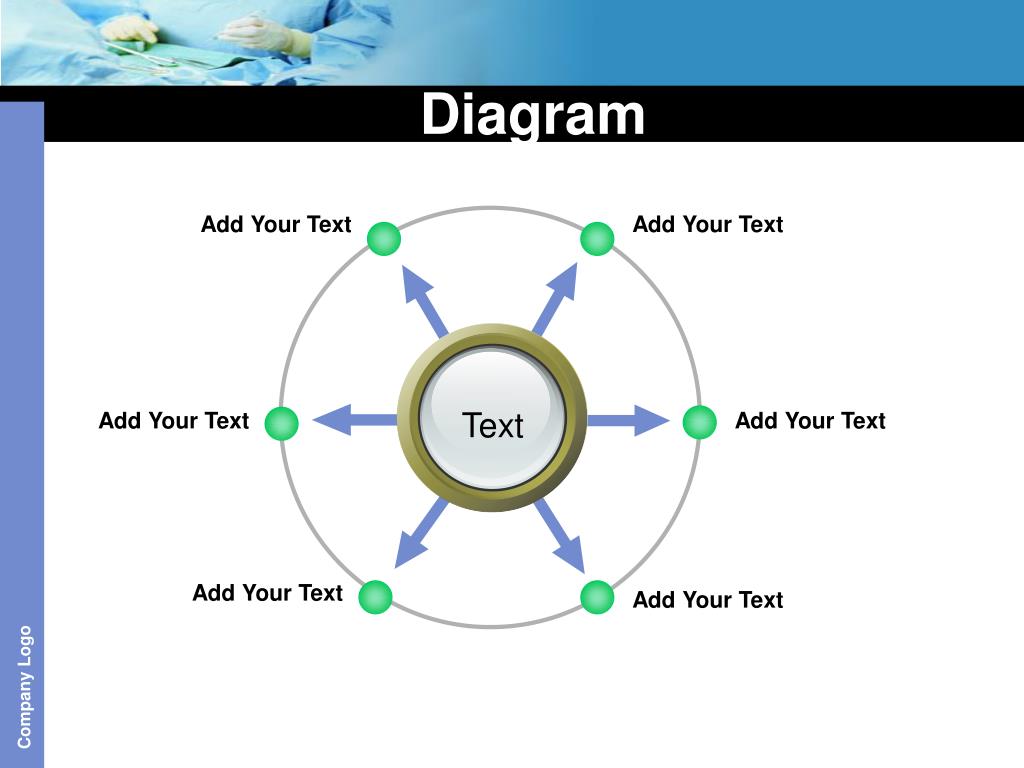 Diagram

Add Your Text

Add Your Text

Add Your Text

Text

Add Your Text

Add Your Text

Add Your Text

Company Logo